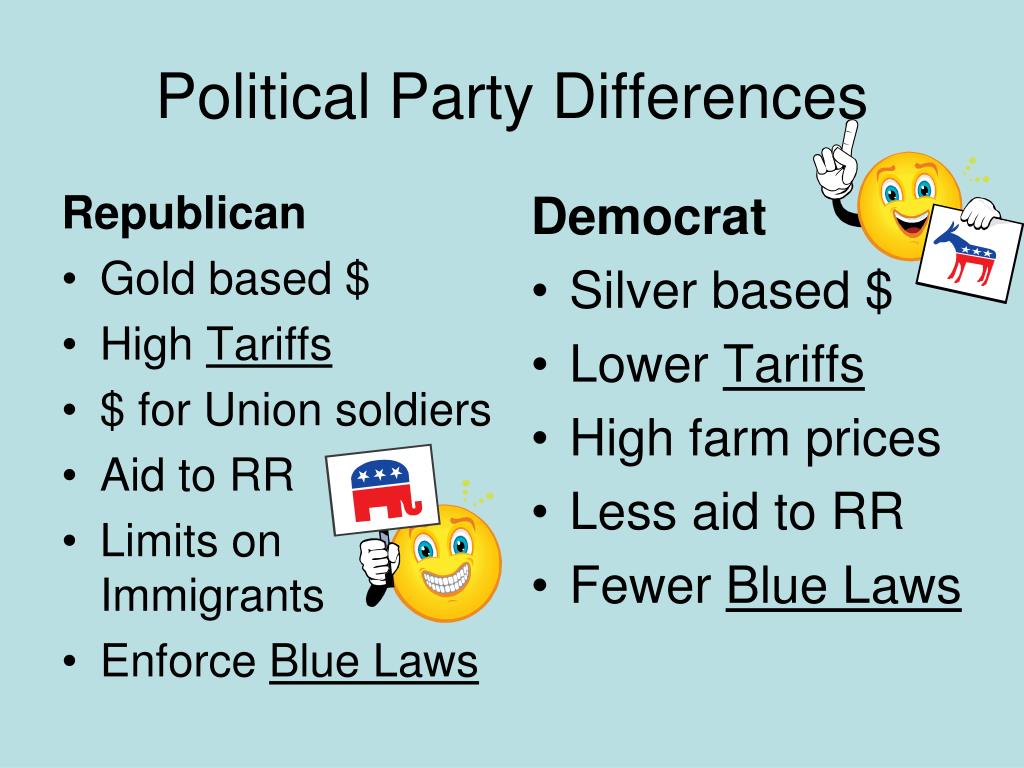 Political Party Differences

Republican
• Gold based \$
• High Tariffs
• \$ for Union soldiers
• Aid to RR
• Limits on Immigrants
• Enforce Blue Laws

Democrat
• Silver based \$
• Lower Tariffs
• High farm prices
• Less aid to RR
• Fewer Blue Laws